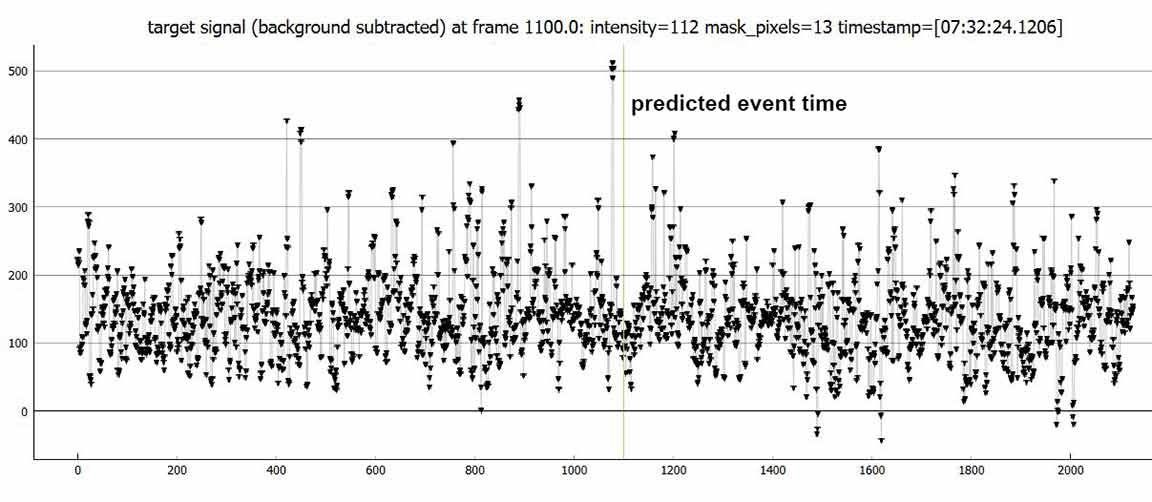 target signal (background subtracted) at frame 1100.0: intensity=112 mask_pixels=13 timestamp=[07:32:24.1206]

predicted event time

500
400
300
200
100
0

0
200
400
600
800
1000
1200
1400
1600
1800
2000